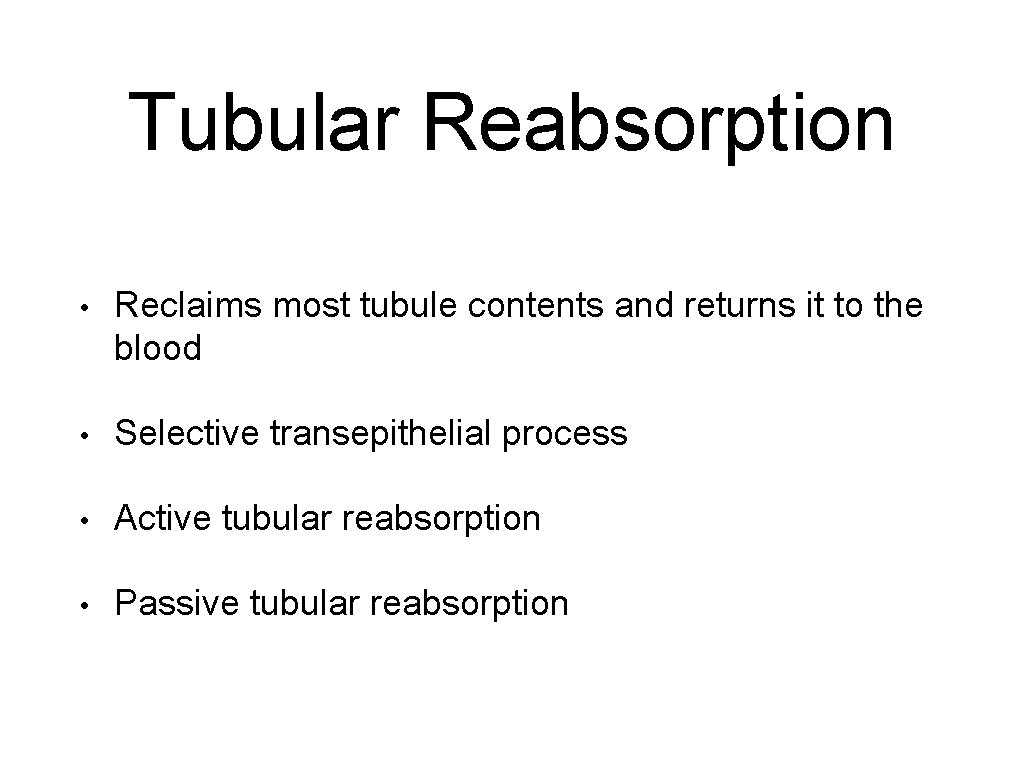 Tubular Reabsorption

• Reclaims most tubule contents and returns it to the blood

• Selective transepithelial process

• Active tubular reabsorption

• Passive tubular reabsorption